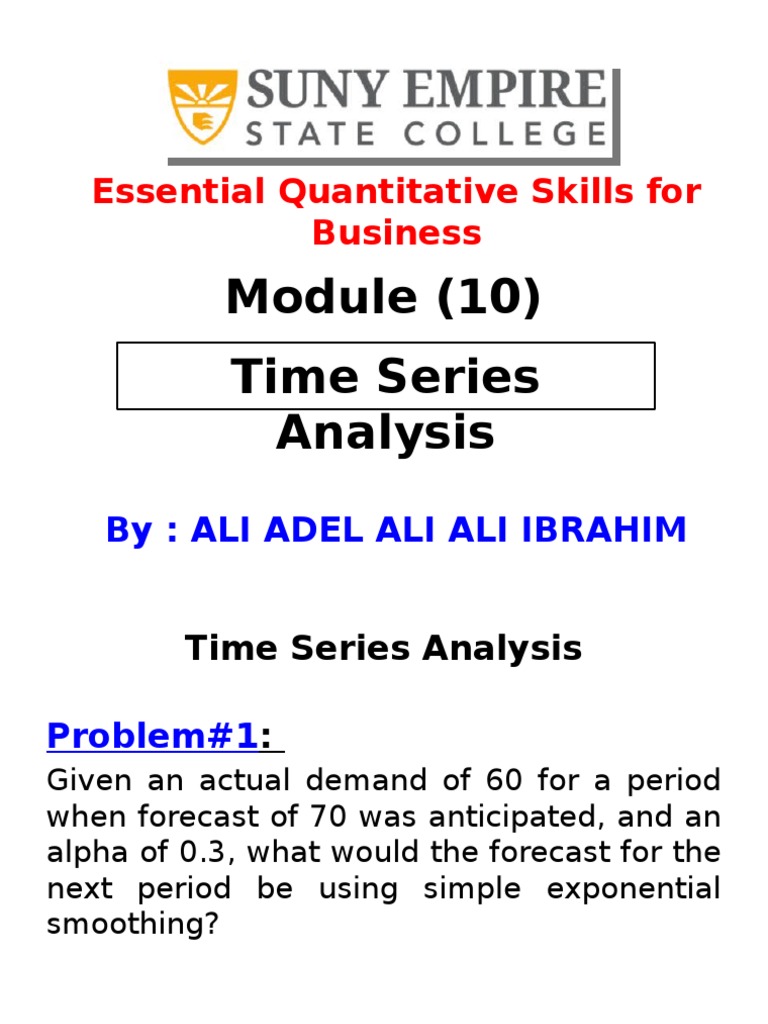 SUNY EMPIRE
STATE COLLEGE

Essential Quantitative Skills for Business

Module (10)

Time Series Analysis

By : ALI ADEL ALI ALI IBRAHIM

Time Series Analysis

Problem#1:

Given an actual demand of 60 for a period when forecast of 70 was anticipated, and an alpha of 0.3, what would the forecast for the next period be using simple exponential smoothing?